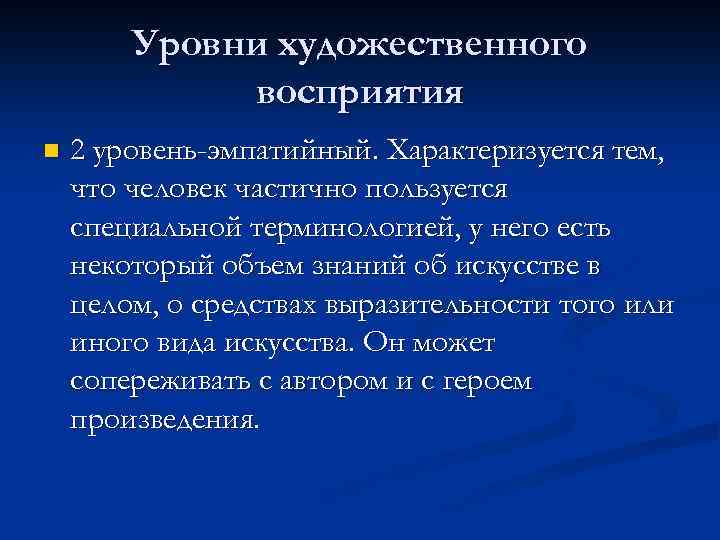 Уровни художественного восприятия

2 уровень-эмпатийный. Характеризуется тем, что человек частично пользуется специальной терминологией, у него есть некоторый объем знаний об искусстве в целом, о средствах выразительности того или иного вида искусства. Он может сопереживать с автором и с героем произведения.